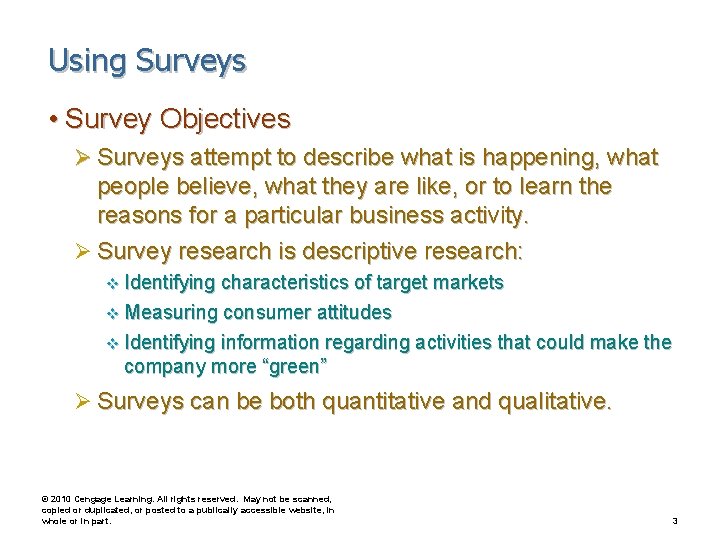 Using Surveys

• Survey Objectives

➢ Surveys attempt to describe what is happening, what people believe, what they are like, or to learn the reasons for a particular business activity.

➢ Survey research is descriptive research:

❖ Identifying characteristics of target markets

❖ Measuring consumer attitudes

❖ Identifying information regarding activities that could make the company more “green”

➢ Surveys can be both quantitative and qualitative.

© 2010 Cengage Learning. All rights reserved. May not be scanned, copied or duplicated, or posted to a publically accessible website, in whole or in part.

3